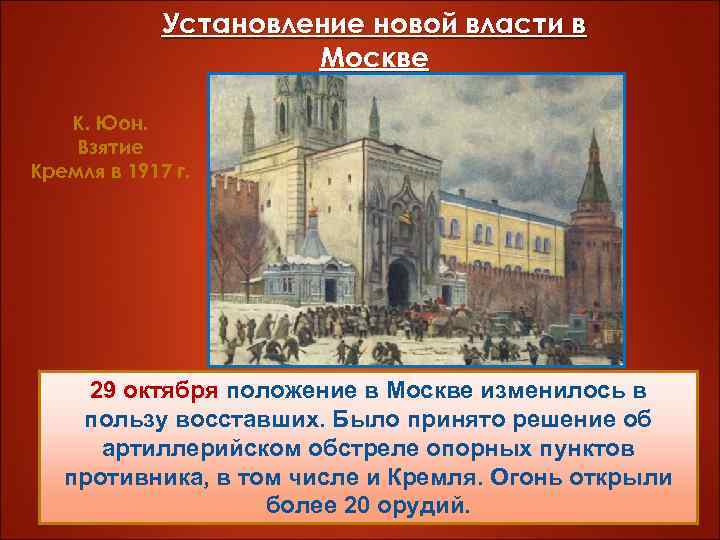 Установление новой власти в Москве

К. Юон. Взятие Кремля в 1917 г.

29 октября положение в Москве изменилось в пользу восставших. Было принято решение об артиллерийском обстреле опорных пунктов противника, в том числе и Кремля. Огонь открыли более 20 орудий.